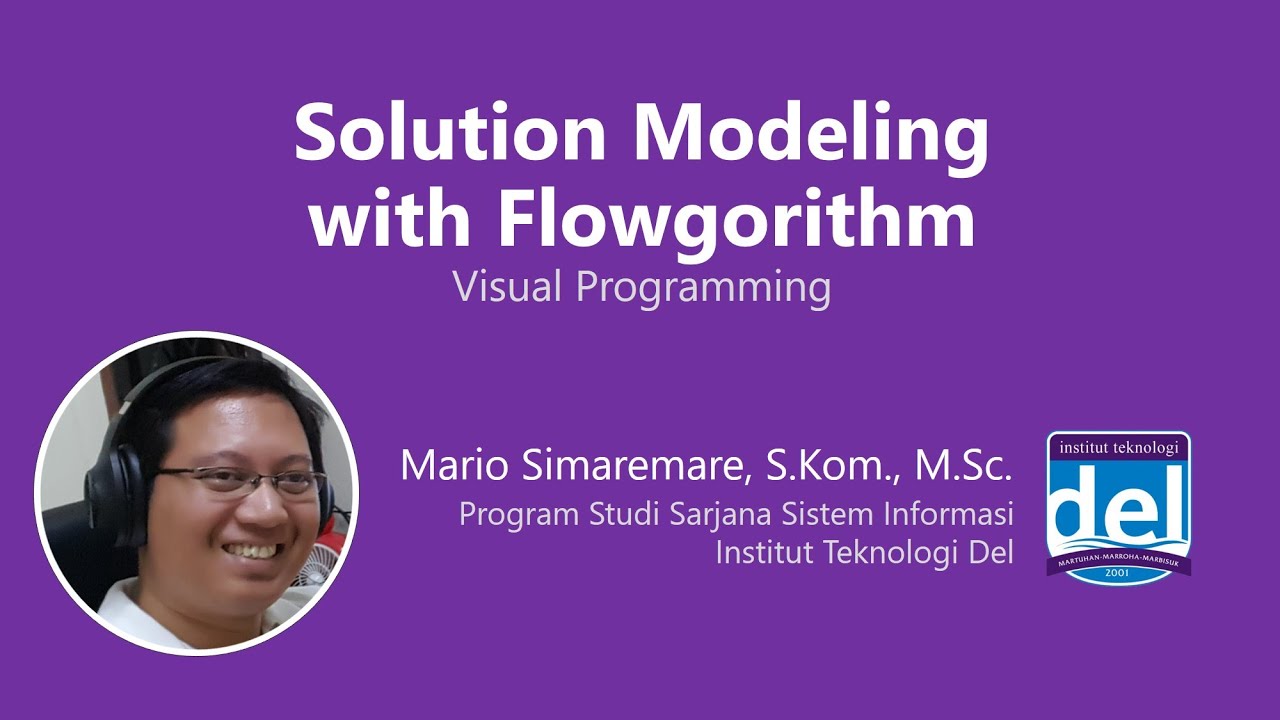 Solution Modeling with Flowgorithm
Visual Programming

Mario Simaremare, S.Kom., M.Sc.
Program Studi Sarjana Sistem Informasi
Institut Teknologi Del

institut teknologi
del
MARTUHAN-MARROHA-MARBISUK
2001